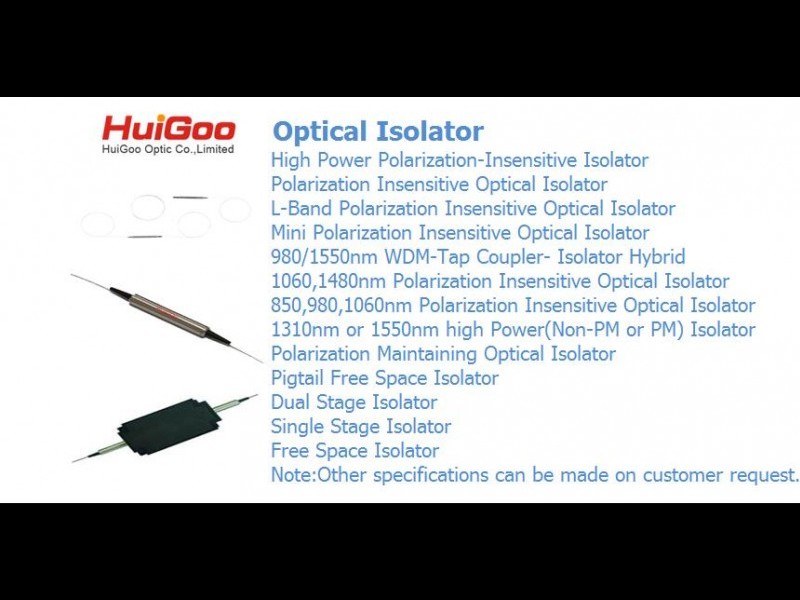 HuiGoo
HuiGoo Optic Co.,Limited

Optical Isolator

High Power Polarization-Insensitive Isolator
Polarization Insensitive Optical Isolator
L-Band Polarization Insensitive Optical Isolator
Mini Polarization Insensitive Optical Isolator
980/1550nm WDM-Tap Coupler- Isolator Hybrid
1060,1480nm Polarization Insensitive Optical Isolator
850,980,1060nm Polarization Insensitive Optical Isolator
1310nm or 1550nm high Power(Non-PM or PM) Isolator
Polarization Maintaining Optical Isolator
Pigtail Free Space Isolator
Dual Stage Isolator
Single Stage Isolator
Free Space Isolator
Note:Other specifications can be made on customer request.